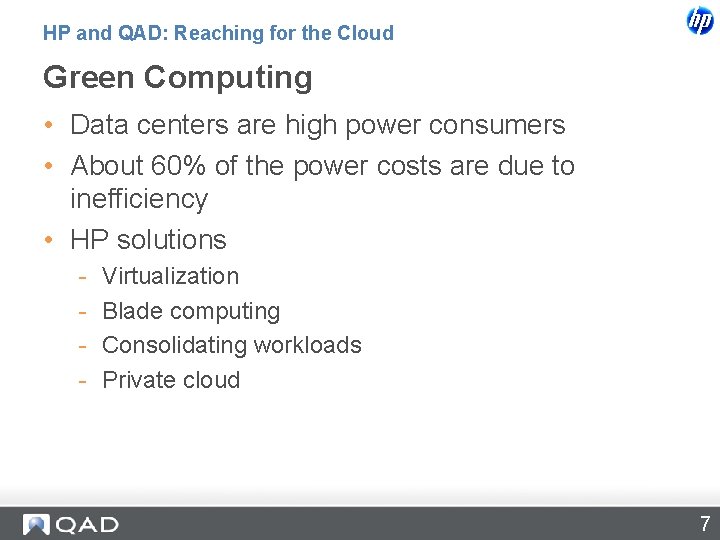 HP and QAD: Reaching for the Cloud

hp

Green Computing

• Data centers are high power consumers
• About 60% of the power costs are due to inefficiency
• HP solutions
  - Virtualization
  - Blade computing
  - Consolidating workloads
  - Private cloud

QAD

7